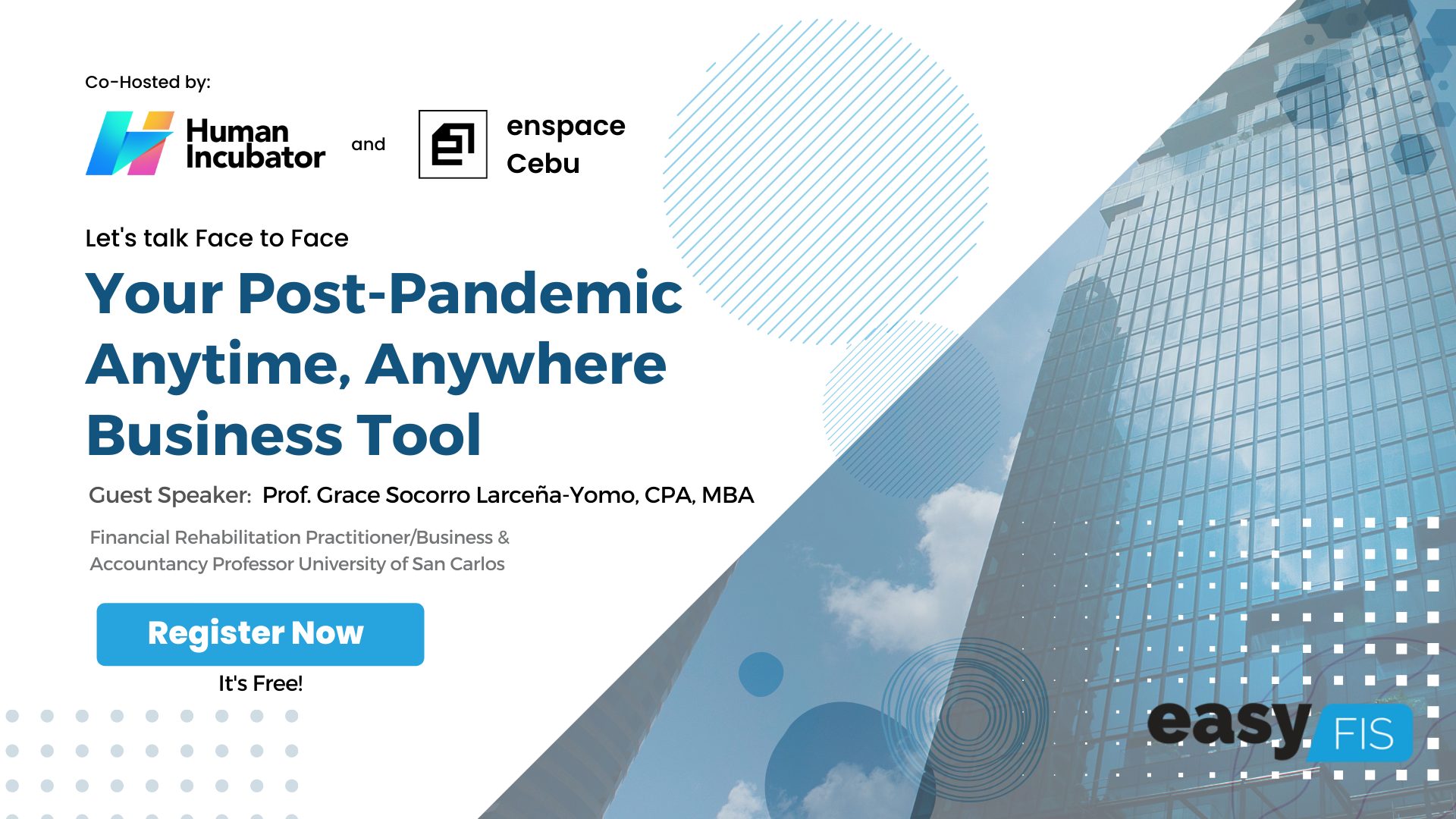 Co-Hosted by:

Human Incubator and enspace Cebu

Let's talk Face to Face

Your Post-Pandemic Anytime, Anywhere Business Tool

Guest Speaker: Prof. Grace Socorro Larceña-Yomo, CPA, MBA

Financial Rehabilitation Practitioner/Business & Accountancy Professor University of San Carlos

Register Now

It's Free!

easy FIS